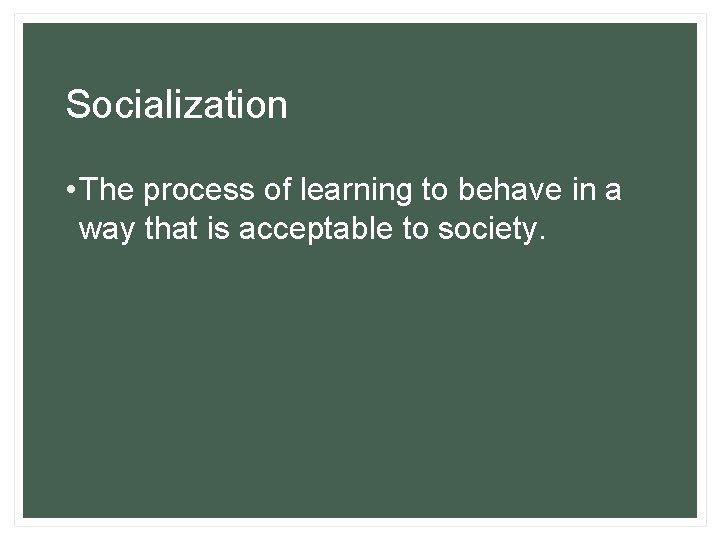 Socialization

•The process of learning to behave in a way that is acceptable to society.